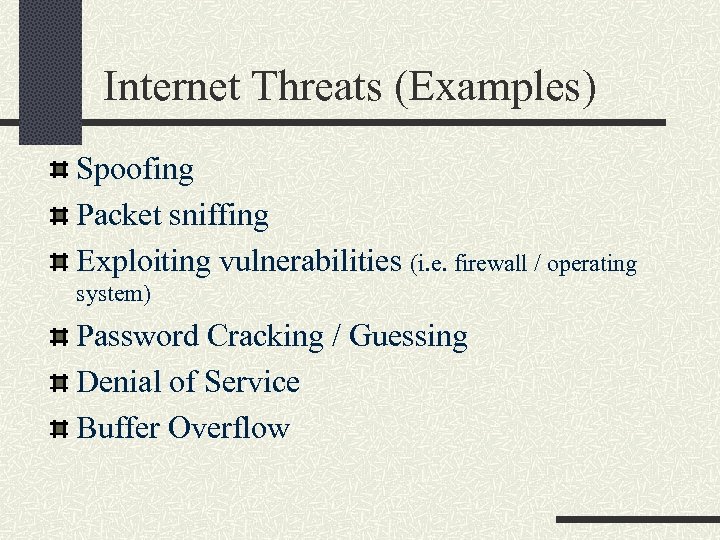 Internet Threats (Examples)

Spoofing

Packet sniffing

Exploiting vulnerabilities (i.e. firewall / operating system)

Password Cracking / Guessing

Denial of Service

Buffer Overflow